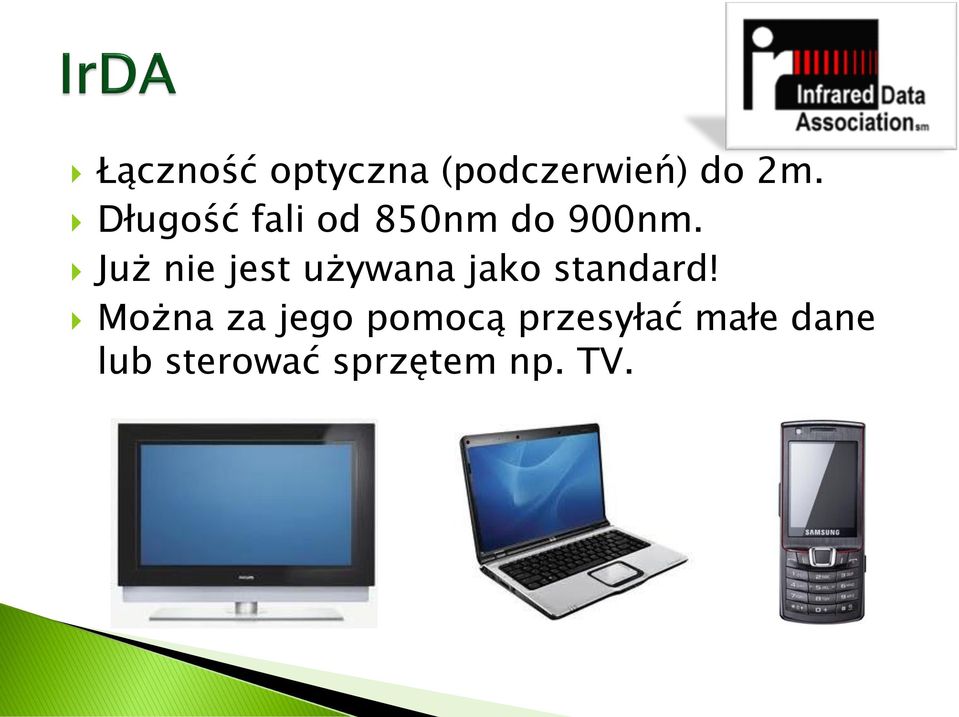 IrDA

Infrared Data Association sm

Łączność optyczna (podczerwień) do 2m.
Długość fali od 850nm do 900nm.
Już nie jest używana jako standard!
Można za jego pomocą przesyłać małe dane lub sterować sprzętem np. TV.

PHILIPS

SAMSUNG